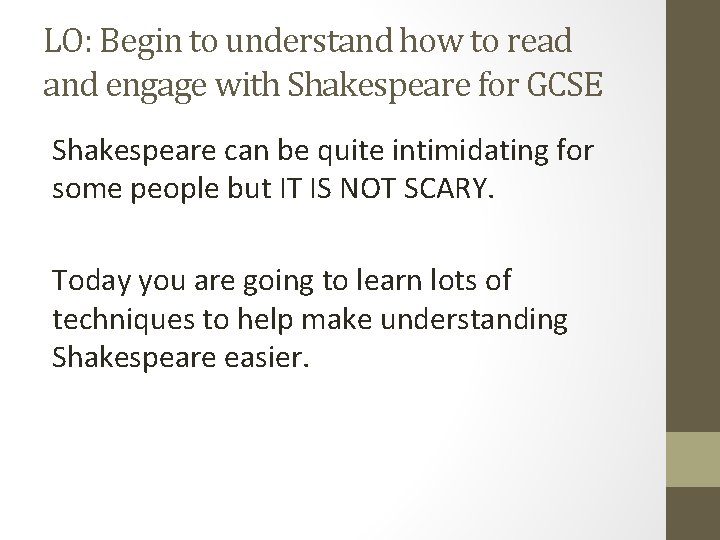 LO: Begin to understand how to read and engage with Shakespeare for GCSE

Shakespeare can be quite intimidating for some people but IT IS NOT SCARY.

Today you are going to learn lots of techniques to help make understanding Shakespeare easier.